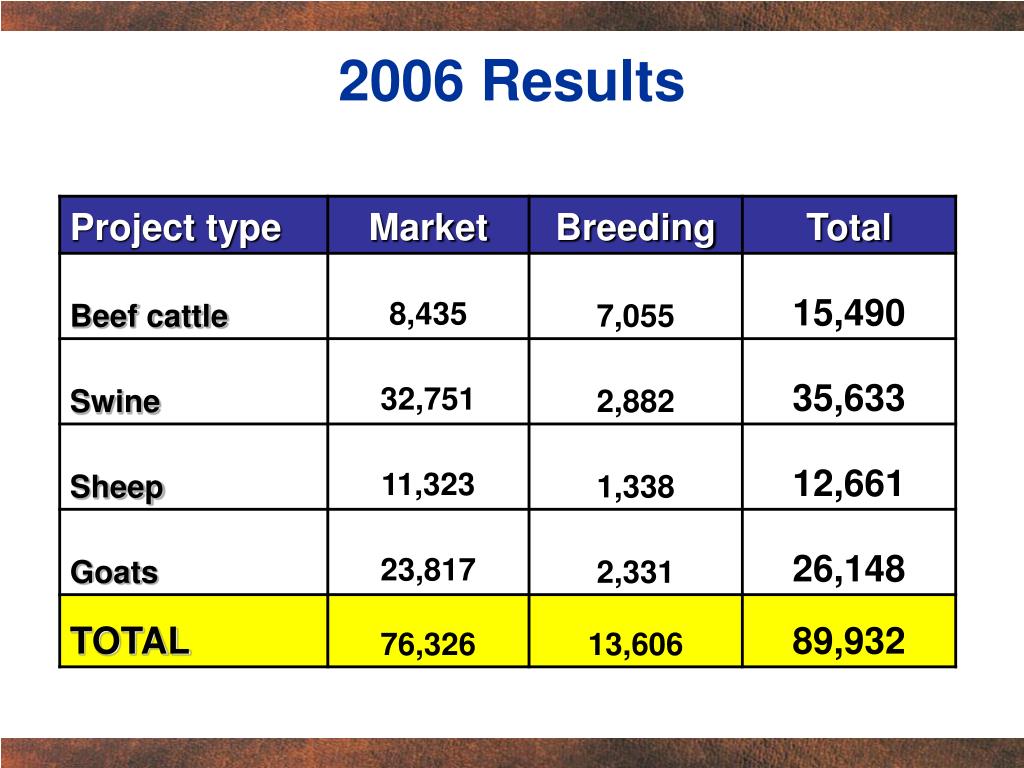 2006 Results

| Project type | Market | Breeding | Total |
|---|---|---|---|
| Beef cattle | 8,435 | 7,055 | 15,490 |
| Swine | 32,751 | 2,882 | 35,633 |
| Sheep | 11,323 | 1,338 | 12,661 |
| Goats | 23,817 | 2,331 | 26,148 |
| TOTAL | 76,326 | 13,606 | 89,932 |